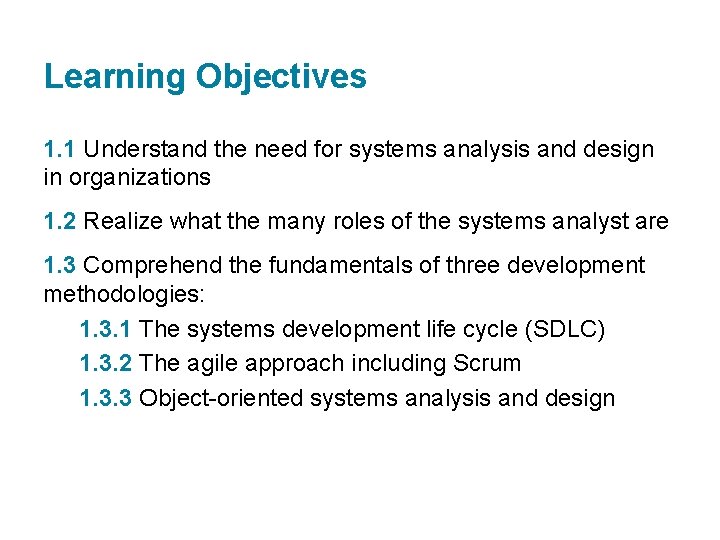 Learning Objectives

1.1 Understand the need for systems analysis and design in organizations

1.2 Realize what the many roles of the systems analyst are

1.3 Comprehend the fundamentals of three development methodologies:

1.3.1 The systems development life cycle (SDLC)

1.3.2 The agile approach including Scrum

1.3.3 Object-oriented systems analysis and design